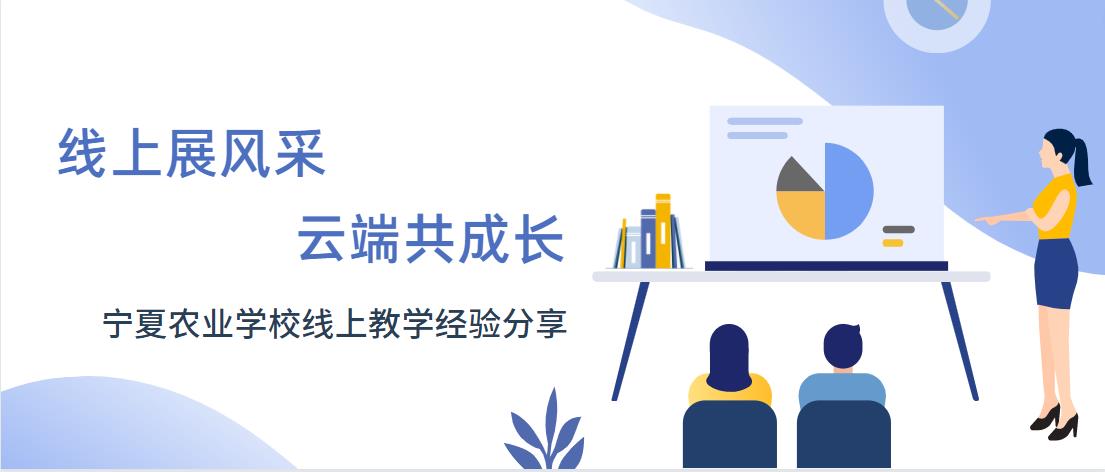 线上展风采

云端共成长

宁夏农业学校线上教学经验分享